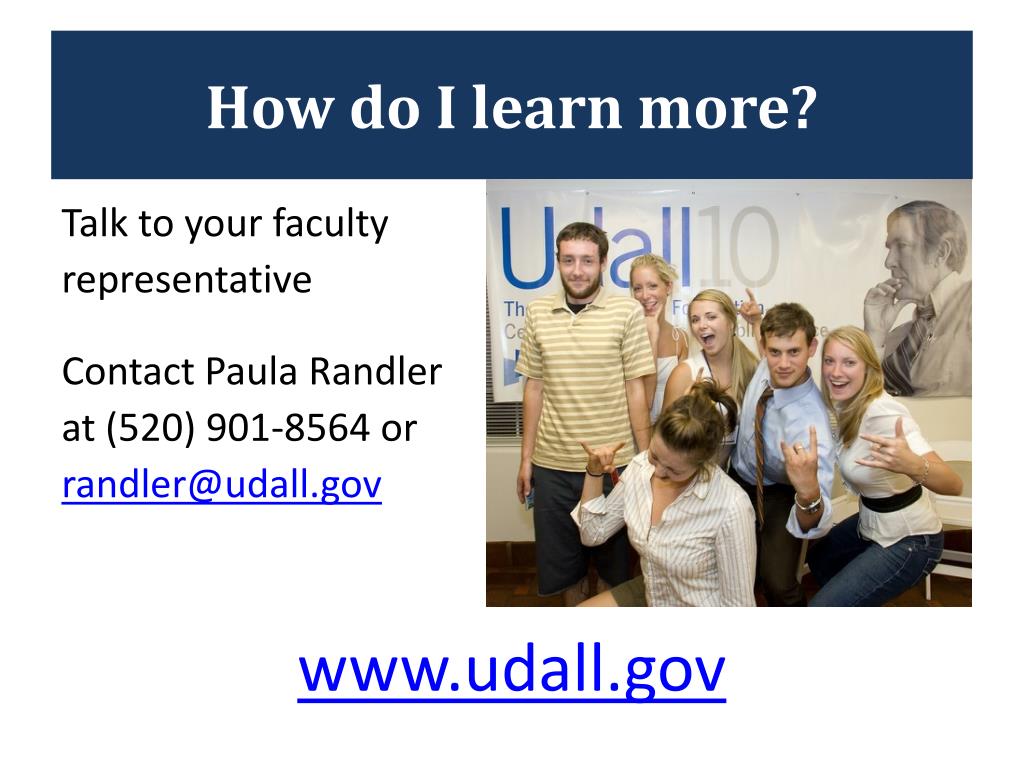 How do I learn more?

Talk to your faculty representative

Contact Paula Randler at (520) 901-8564 or randler@udall.gov

Udall10

www.udall.gov